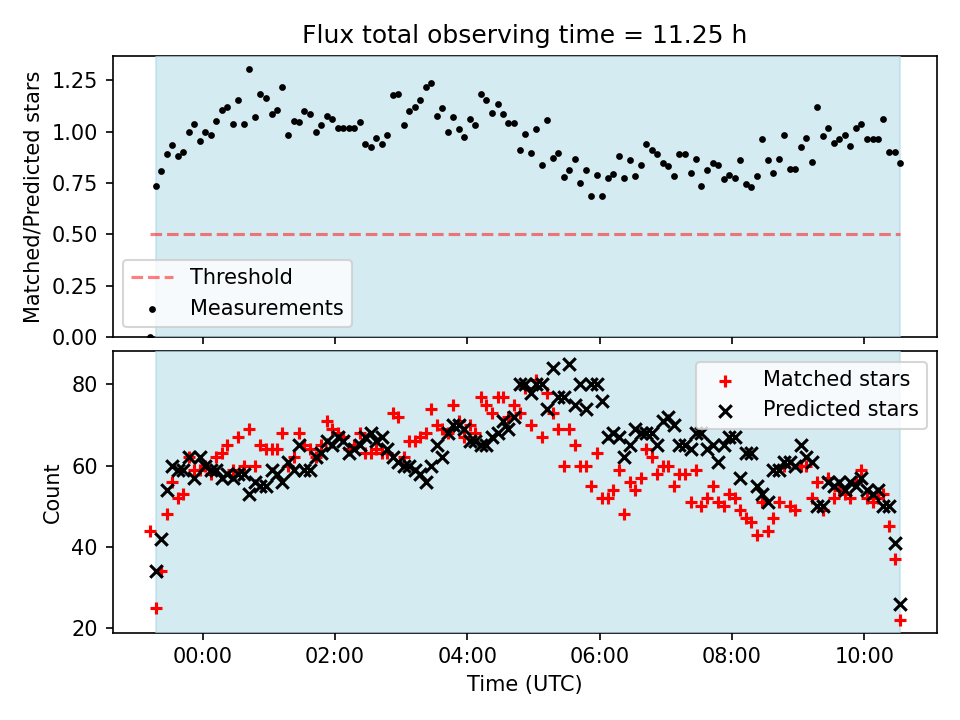 Flux total observing time = 11.25 h

Matched/Predicted stars

1.25
1.00
0.75
0.50
0.25
0.00

Threshold
Measurements

Count

80
60
40
20

Matched stars
Predicted stars

00:00
02:00
04:00
06:00
08:00
10:00

Time (UTC)